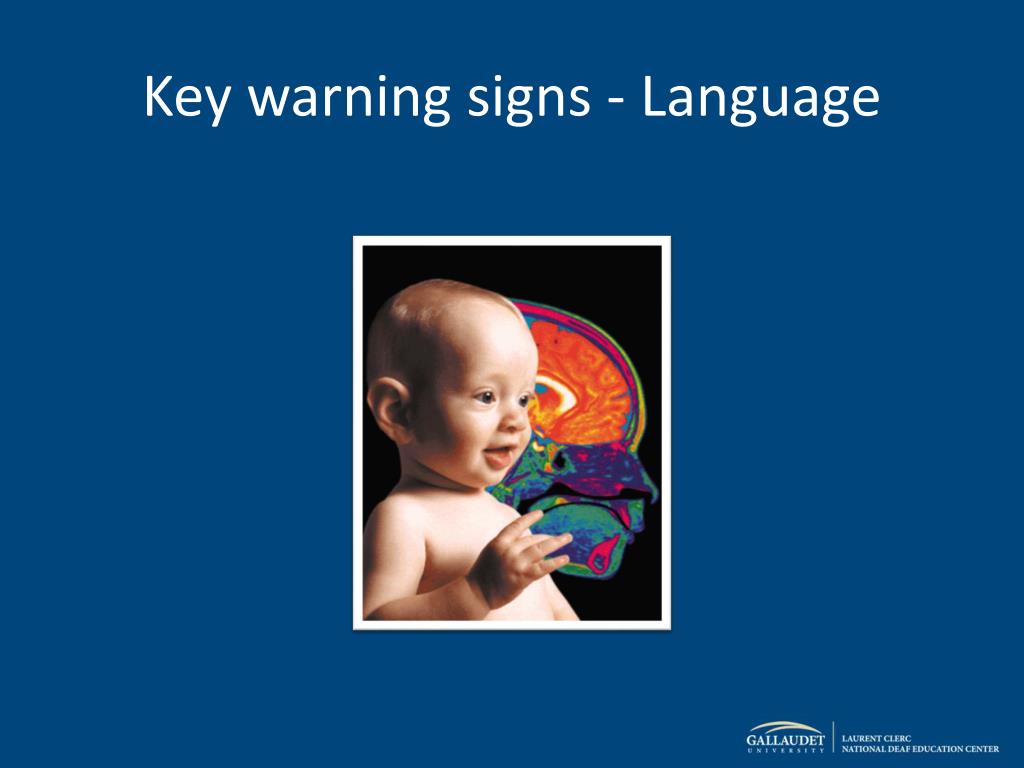 Key warning signs - Language

GALLAUDET UNIVERSITY
LAURENT CLERC NATIONAL DEAF EDUCATION CENTER